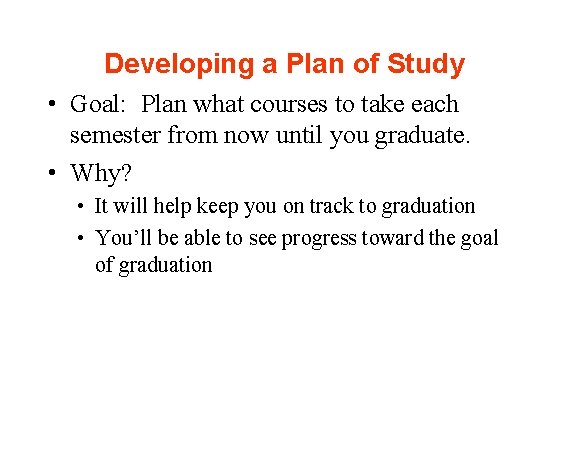 Developing a Plan of Study

• Goal: Plan what courses to take each semester from now until you graduate.

• Why?

• It will help keep you on track to graduation

• You’ll be able to see progress toward the goal of graduation